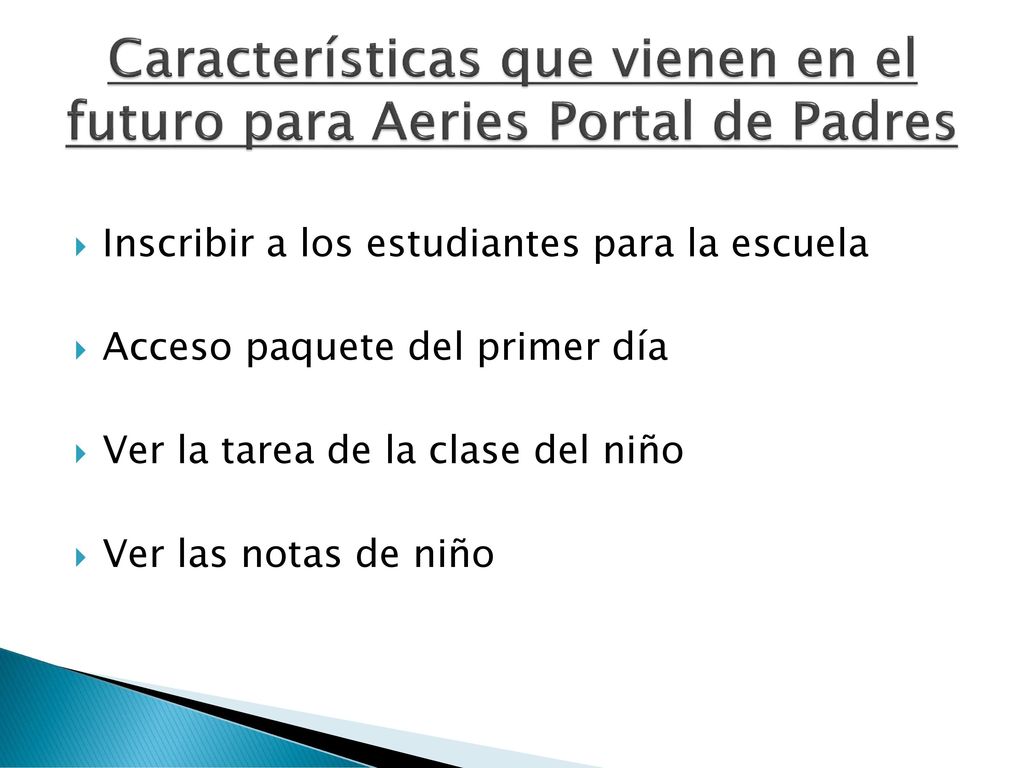 Características que vienen en el futuro para Aeries Portal de Padres

Inscribir a los estudiantes para la escuela

Acceso paquete del primer día

Ver la tarea de la clase del niño

Ver las notas de niño